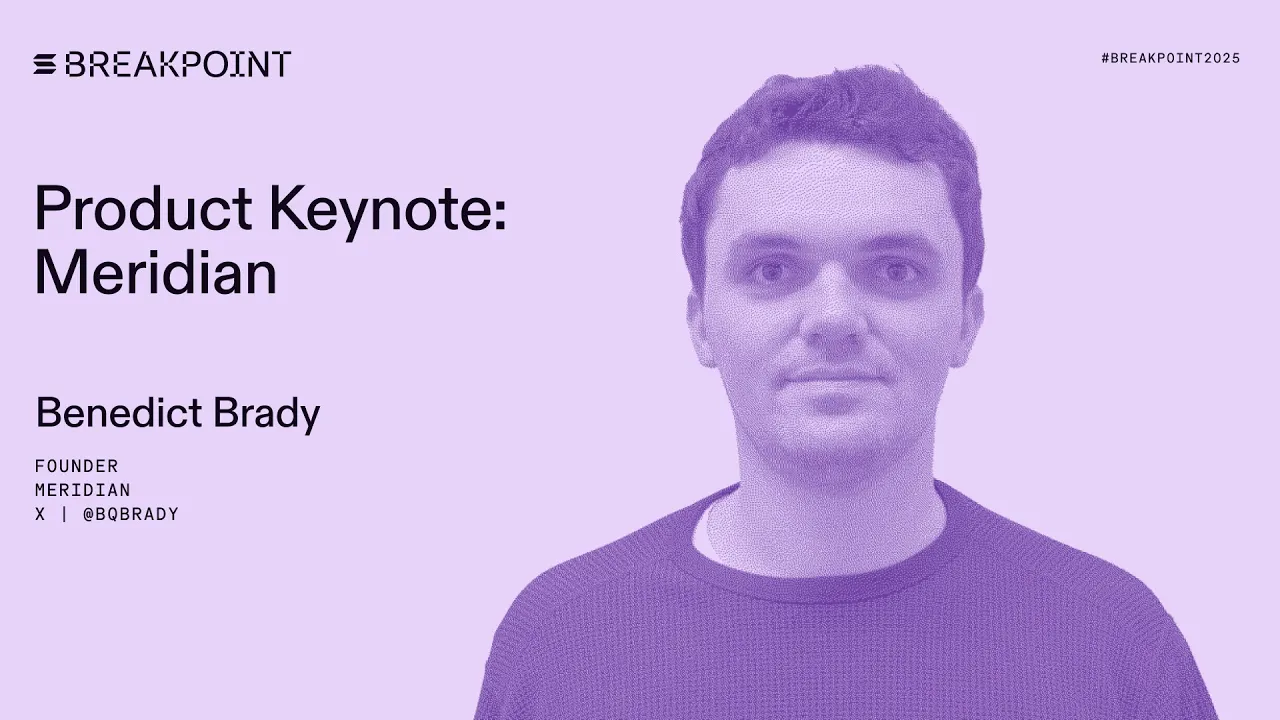 BREAKPOINT

#BREAKPOINT2025

Product Keynote: Meridian

Benedict Brady

FOUNDER
MERIDIAN
X | @BQBRADY